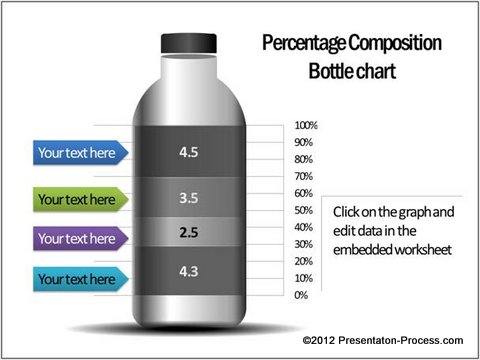 Percentage Composition
Bottle chart

Your text here
Your text here
Your text here
Your text here

4.5
3.5
2.5
4.3

100%
90%
80%
70%
60%
50%
40%
30%
20%
10%
0%

Click on the graph and edit data in the embedded worksheet

©2012 Presentaton-Process.com